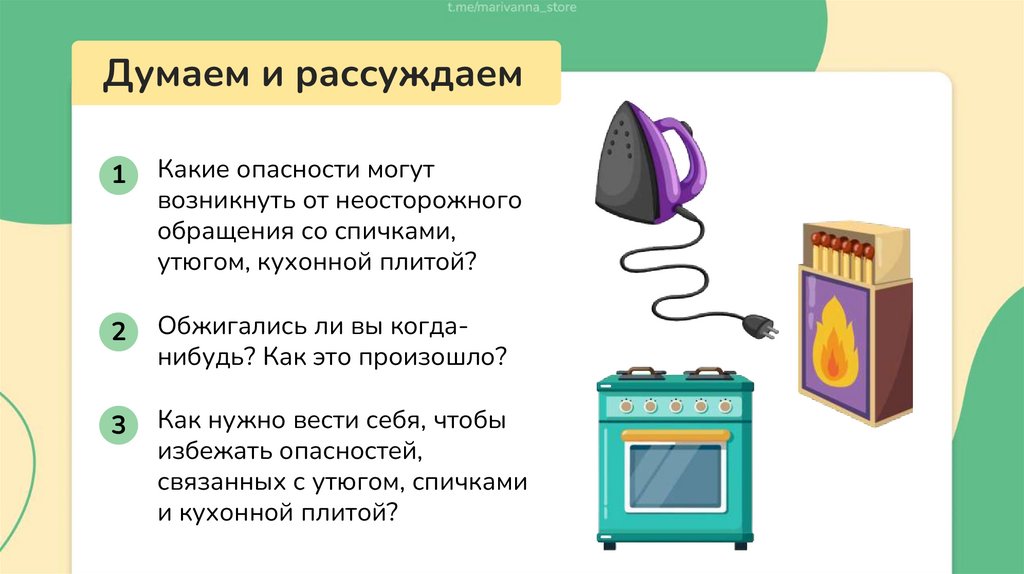 t.me/marivanna_store

Думаем и рассуждаем

1 Какие опасности могут возникнуть от неосторожного обращения со спичками, утюгом, кухонной плитой?

2 Обжигались ли вы когда-нибудь? Как это произошло?

3 Как нужно вести себя, чтобы избежать опасностей, связанных с утюгом, спичками и кухонной плитой?